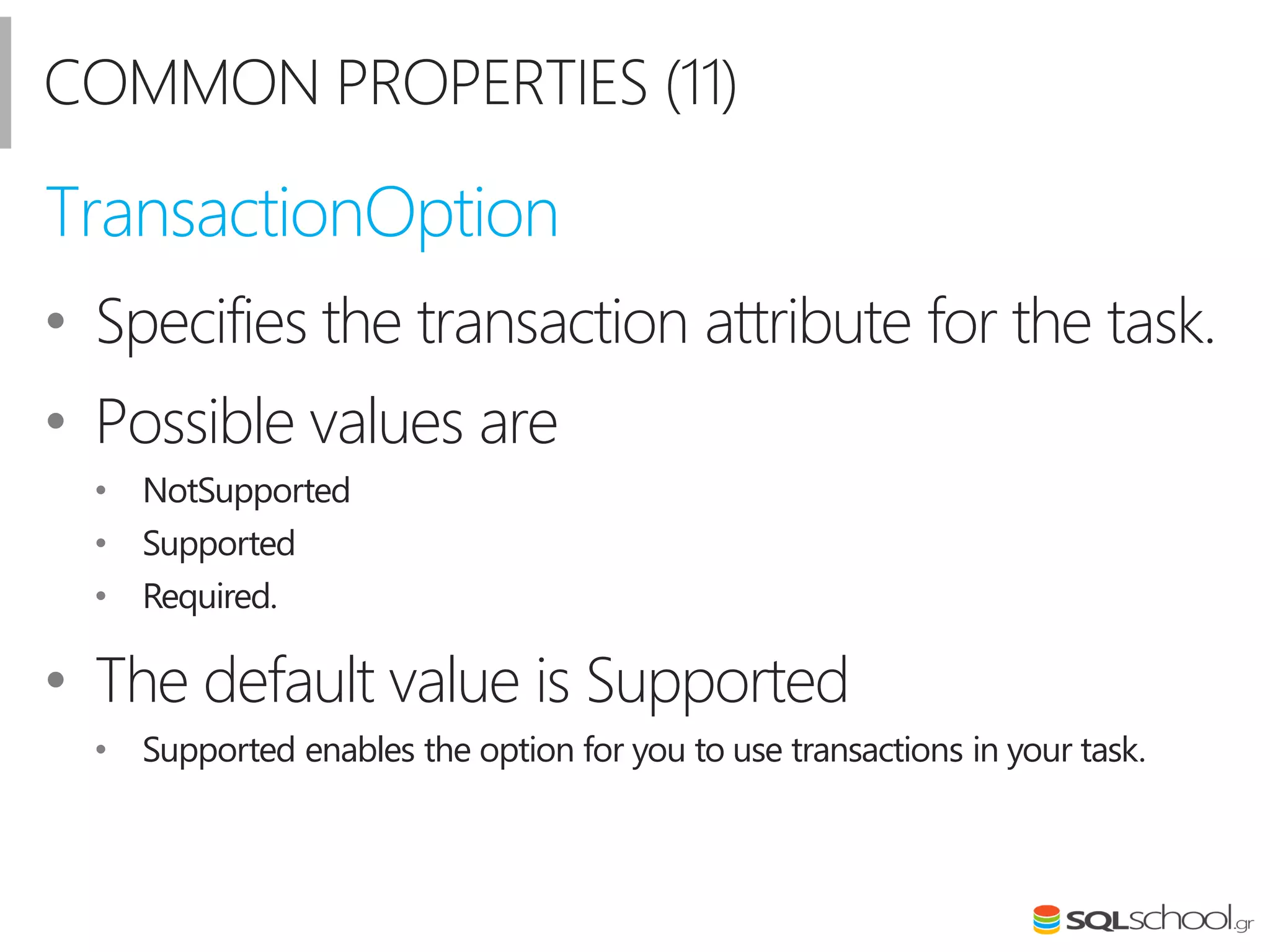 COMMON PROPERTIES (11)

TransactionOption

• Specifies the transaction attribute for the task.
• Possible values are
  • NotSupported
  • Supported
  • Required.
• The default value is Supported
  • Supported enables the option for you to use transactions in your task.

SQLschool.gr